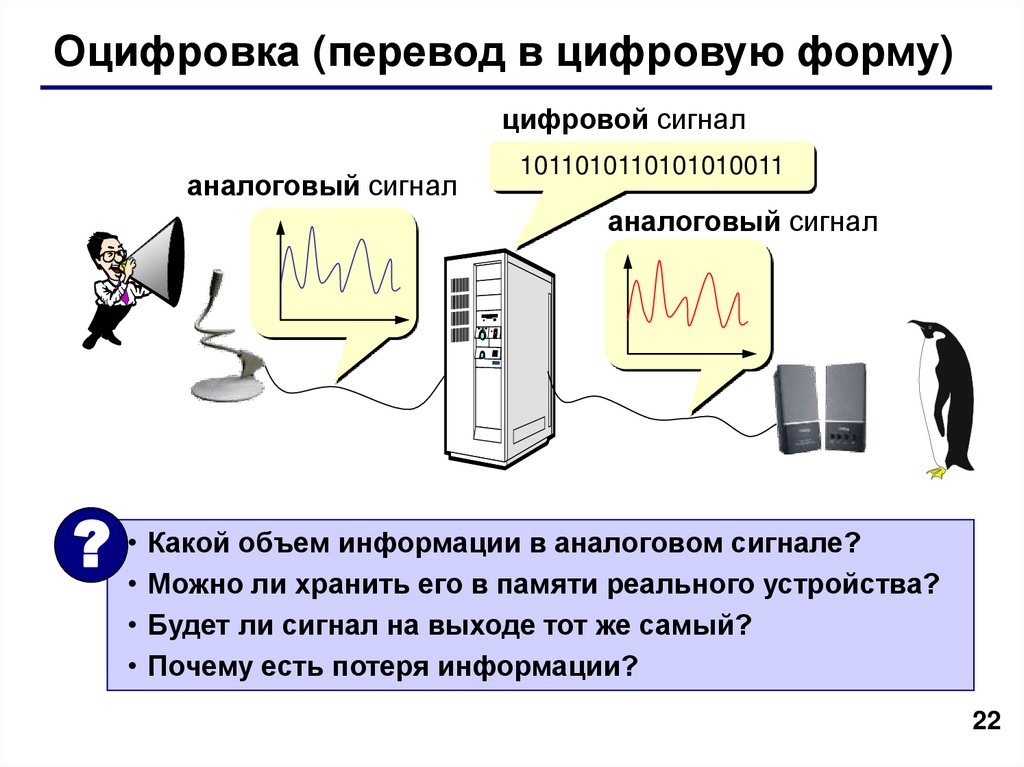 Оцифровка (перевод в цифровую форму)

цифровой сигнал

1011010110101010011

аналоговый сигнал

аналоговый сигнал

?

• Какой объем информации в аналоговом сигнале?
• Можно ли хранить его в памяти реального устройства?
• Будет ли сигнал на выходе тот же самый?
• Почему есть потеря информации?

22